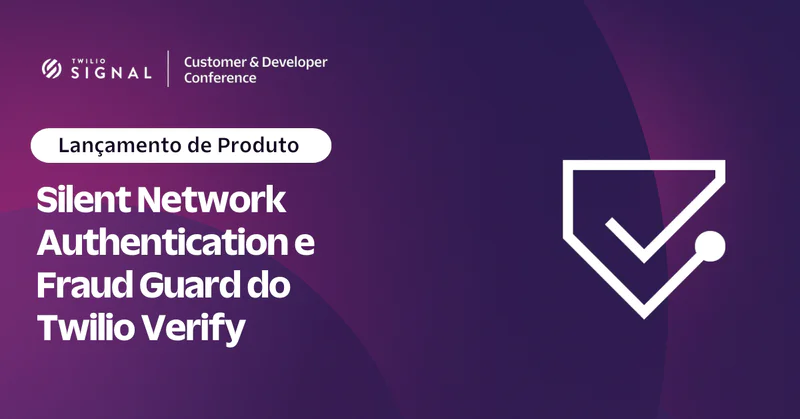 TWILIO SIGNAL

Customer & Developer Conference

Lançamento de Produto

Silent Network Authentication e Fraud Guard do Twilio Verify